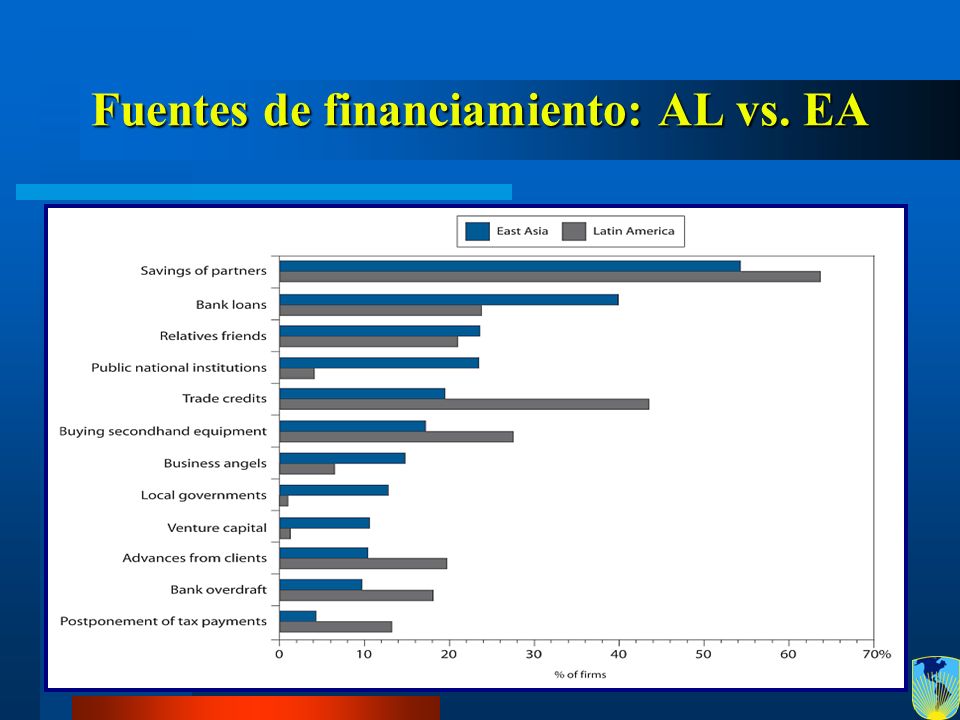 Fuentes de financiamiento: AL vs. EA

East Asia
Latin America

Savings of partners
Bank loans
Relatives friends
Public national institutions
Trade credits
Buying secondhand equipment
Business angels
Local governments
Venture capital
Advances from clients
Bank overdraft
Postponement of tax payments

0 10 20 30 40 50 60 70%
% of firms